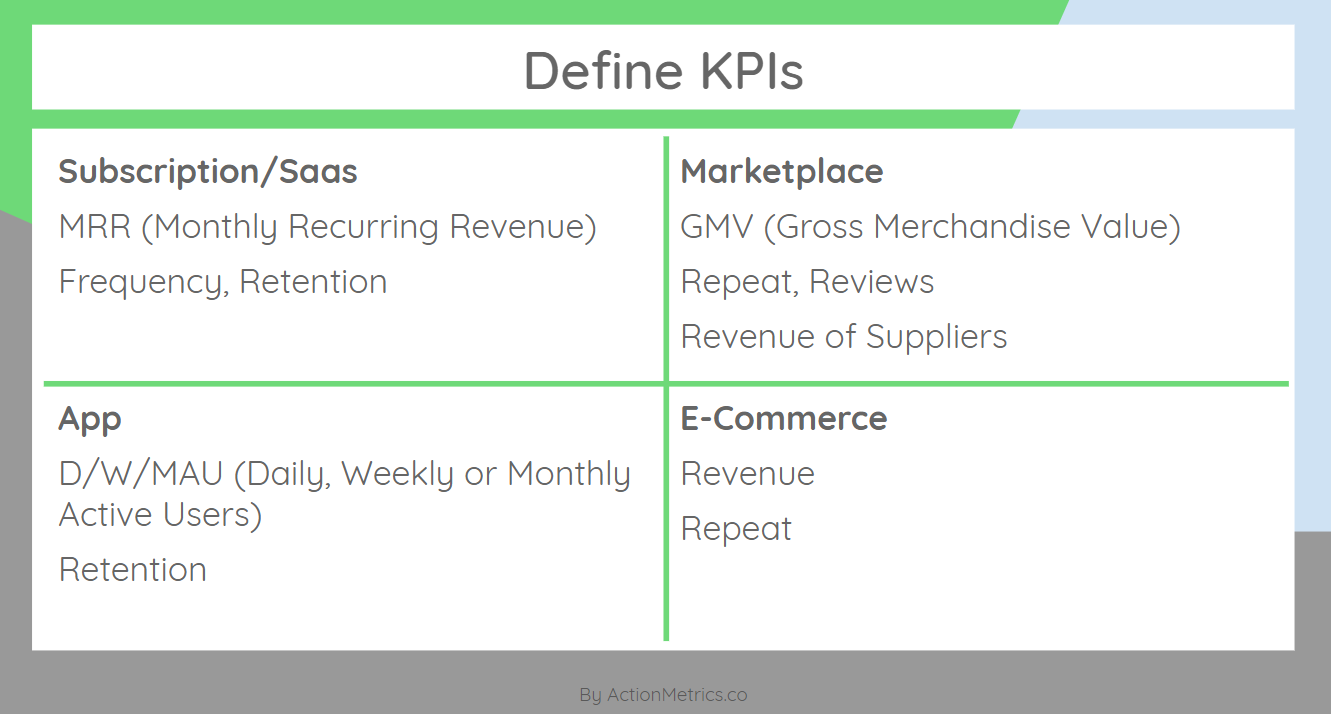 Define KPIs

Subscription/Saas
MRR (Monthly Recurring Revenue)
Frequency, Retention

Marketplace
GMV (Gross Merchandise Value)
Repeat, Reviews
Revenue of Suppliers

App
D/W/MAU (Daily, Weekly or Monthly Active Users)
Retention

E-Commerce
Revenue
Repeat

By ActionMetrics.co